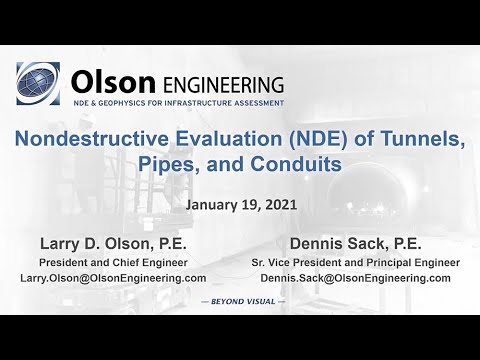 Olson ENGINEERING
NDE & GEOPHYSICS FOR INFRASTRUCTURE ASSESSMENT

Nondestructive Evaluation (NDE) of Tunnels, Pipes, and Conduits

January 19, 2021

Larry D. Olson, P.E.
President and Chief Engineer
Larry.Olson@OlsonEngineering.com

Dennis Sack, P.E.
Sr. Vice President and Principal Engineer
Dennis.Sack@OlsonEngineering.com

— BEYOND VISUAL —